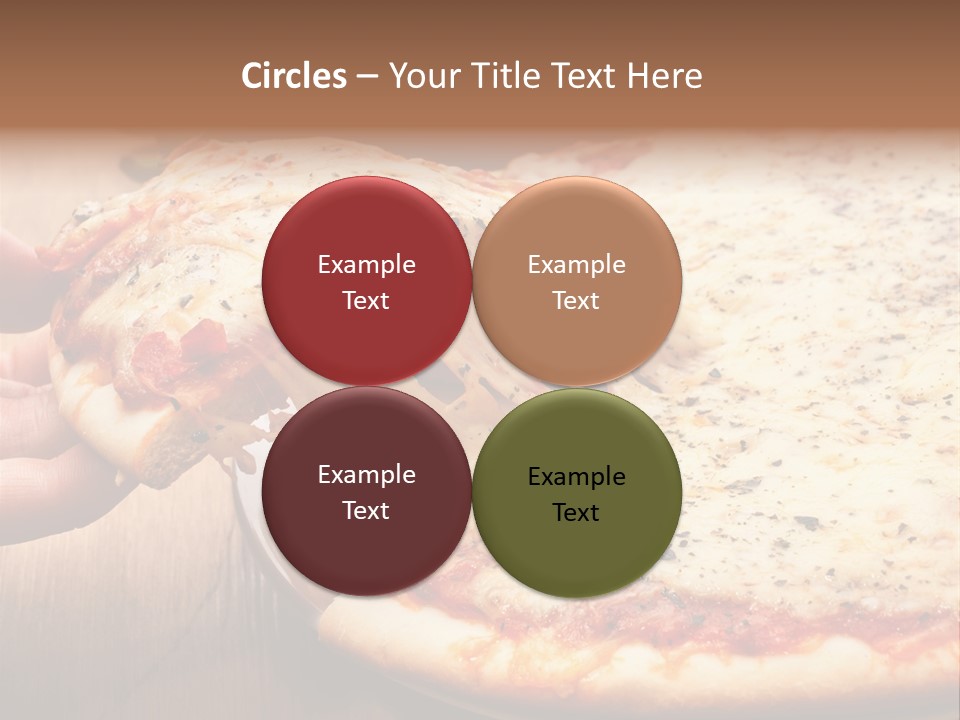 Circles – Your Title Text Here

Example Text

Example Text

Example Text

Example Text